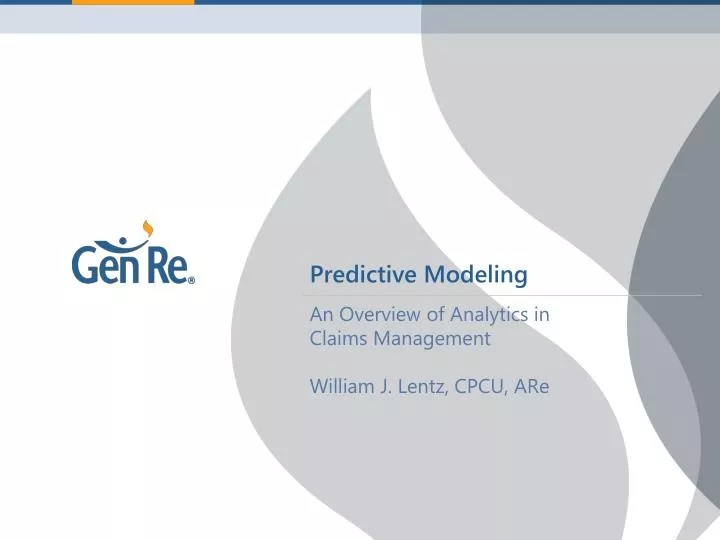 Gen Re®

Predictive Modeling

An Overview of Analytics in Claims Management

William J. Lentz, CPCU, ARe